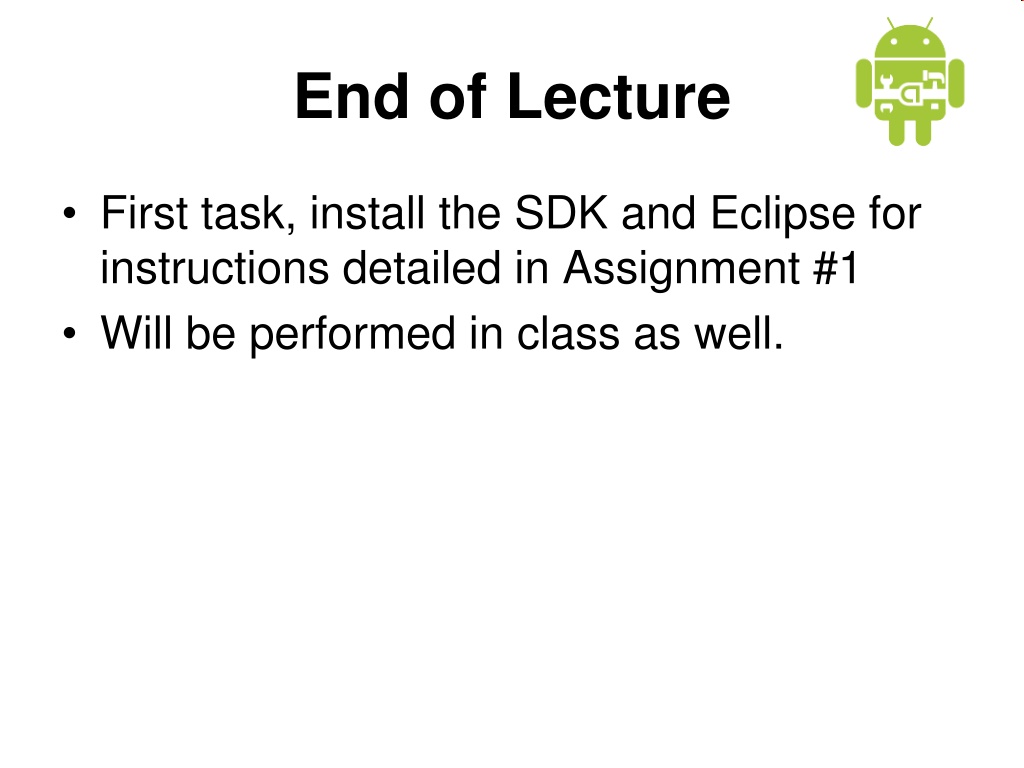 End of Lecture

• First task, install the SDK and Eclipse for instructions detailed in Assignment #1
• Will be performed in class as well.